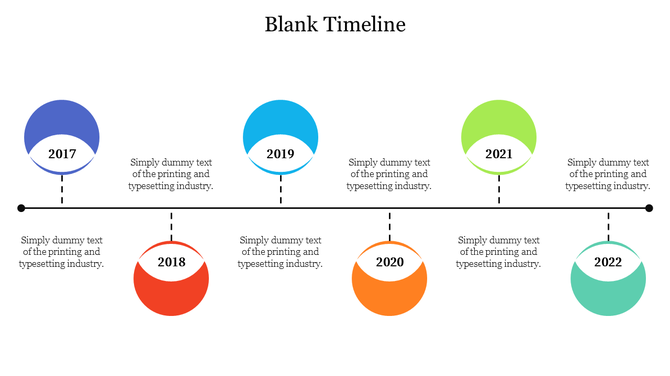 Blank Timeline

2017

Simply dummy text of the printing and typesetting industry.

2018

Simply dummy text of the printing and typesetting industry.

2019

Simply dummy text of the printing and typesetting industry.

2020

Simply dummy text of the printing and typesetting industry.

2021

Simply dummy text of the printing and typesetting industry.

2022

Simply dummy text of the printing and typesetting industry.